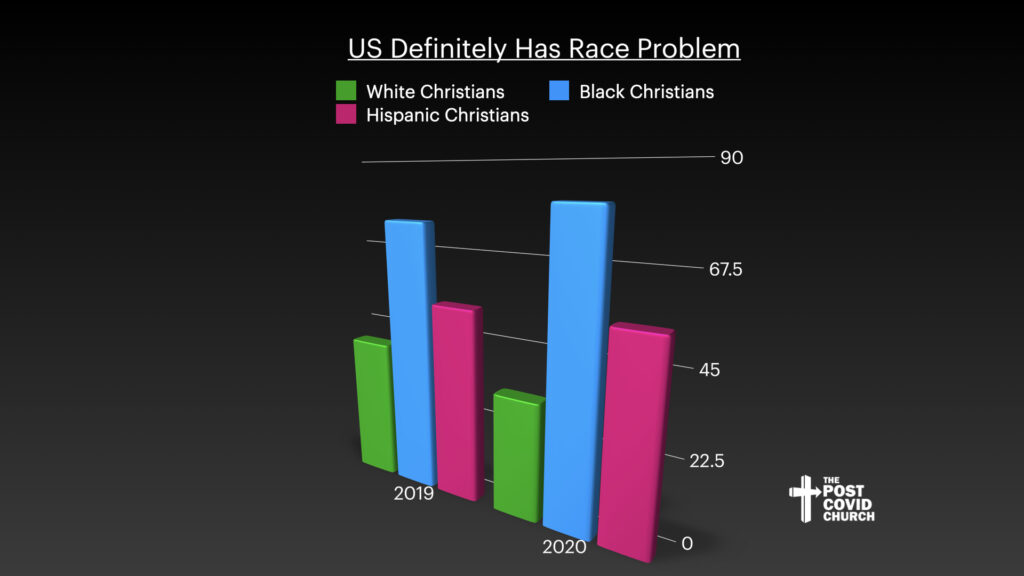 US Definitely Has Race Problem

White Christians
Black Christians
Hispanic Christians

90
67.5
45
22.5
0

2019
2020

THE POST COVID CHURCH